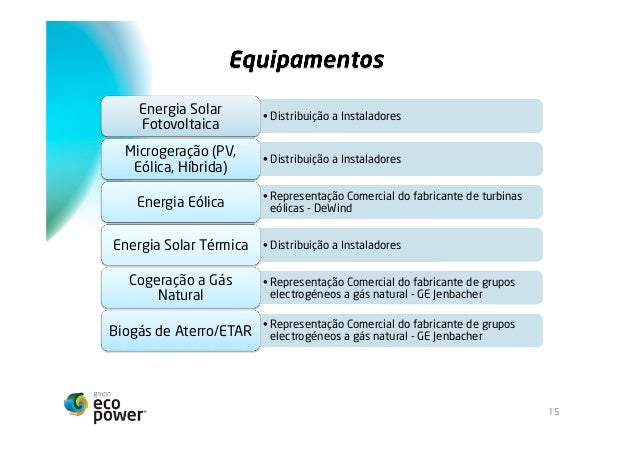 Equipamentos

Energia Solar Fotovoltaica
• Distribuição a Instaladores

Microgeração (PV, Eólica, Híbrida)
• Distribuição a Instaladores

Energia Eólica
• Representação Comercial do fabricante de turbinas eólicas - DeWind

Energia Solar Térmica
• Distribuição a Instaladores

Cogeração a Gás Natural
• Representação Comercial do fabricante de grupos electrogéneos a gás natural - GE Jenbacher

Biogás de Aterro/ETAR
• Representação Comercial do fabricante de grupos electrogéneos a gás natural - GE Jenbacher

grupo
eco
power

15